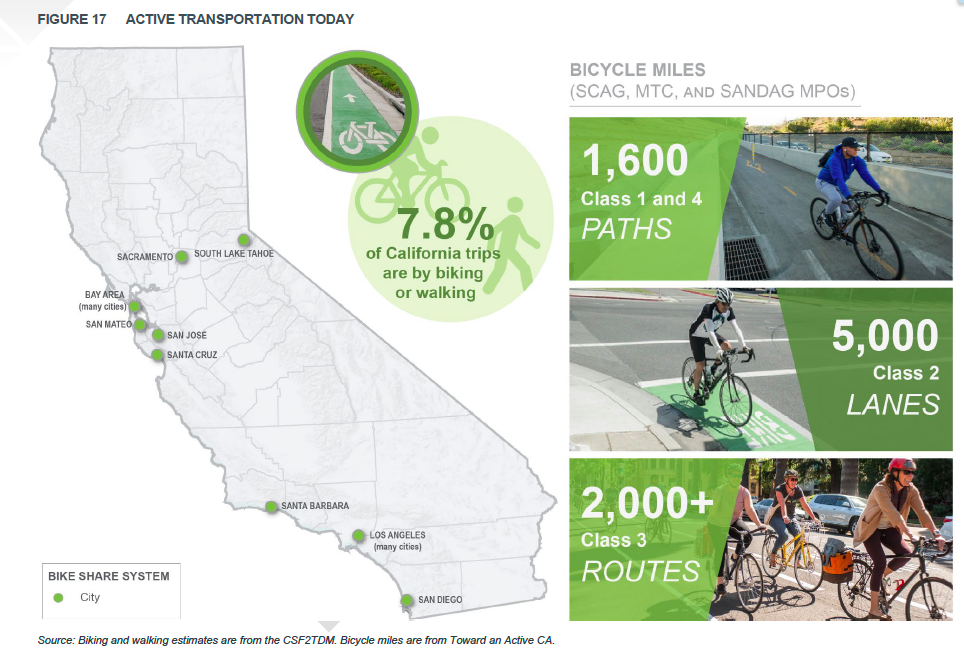 FIGURE 17 ACTIVE TRANSPORTATION TODAY

SACRAMENTO
SOUTH LAKE TAHOE
BAY AREA
(many cities)
SAN MATEO
SAN JOSE
SANTA CRUZ
SANTA BARBARA
LOS ANGELES
(many cities)
SAN DIEGO

BIKE SHARE SYSTEM
City

7.8%
of California trips are by biking or walking

BICYCLE MILES
(SCAG, MTC, AND SANDAG MPOs)

1,600
Class 1 and 4
PATHS

5,000
Class 2
LANES

2,000+
Class 3
ROUTES

Source: Biking and walking estimates are from the CSF2TDM. Bicycle miles are from Toward an Active CA.